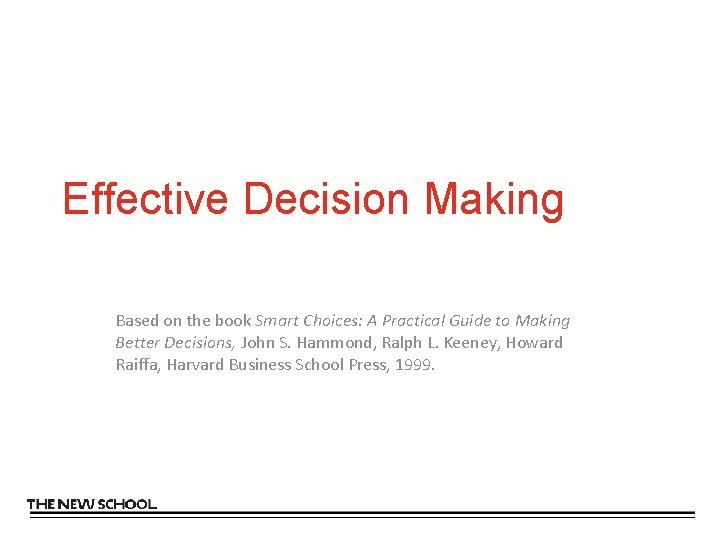 Effective Decision Making

Based on the book Smart Choices: A Practical Guide to Making Better Decisions, John S. Hammond, Ralph L. Keeney, Howard Raiffa, Harvard Business School Press, 1999.

THE NEW SCHOOL